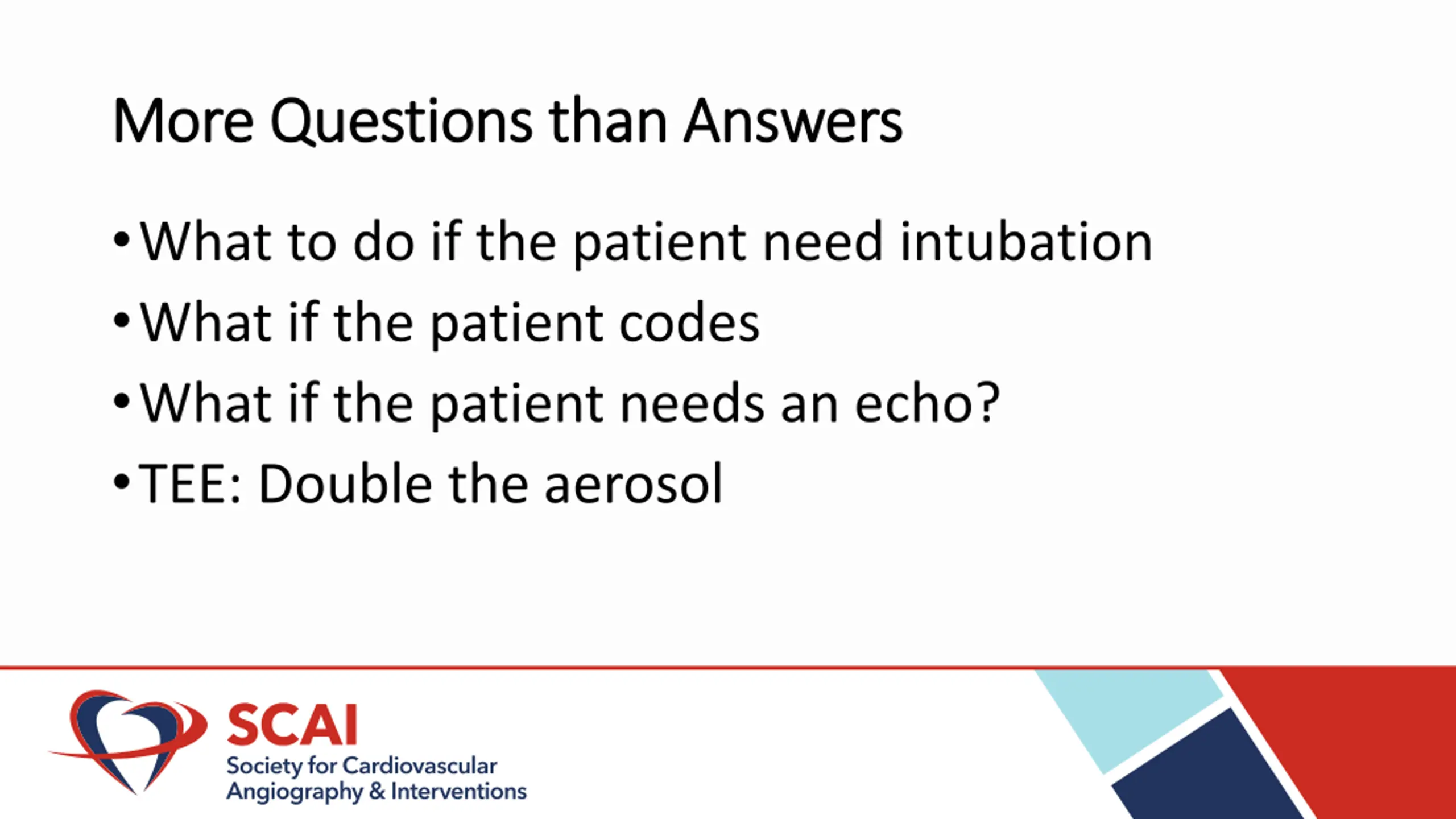 More Questions than Answers

• What to do if the patient need intubation
• What if the patient codes
• What if the patient needs an echo?
• TEE: Double the aerosol

SCAI
Society for Cardiovascular Angiography & Interventions